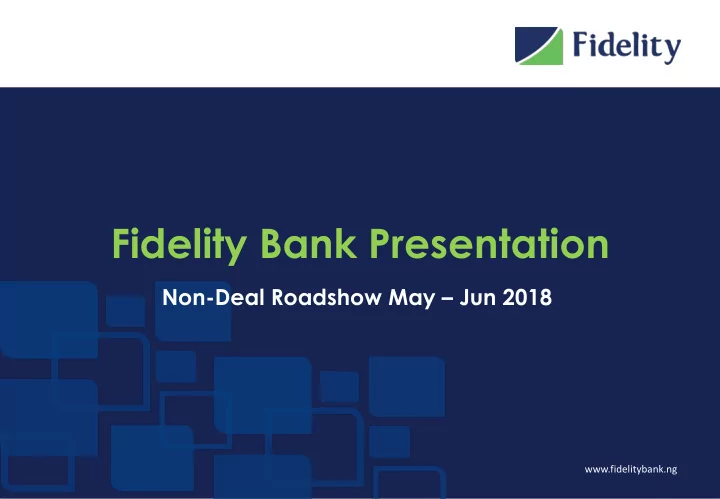 Fidelity

Fidelity Bank Presentation

Non-Deal Roadshow May – Jun 2018

www.fidelitybank.ng